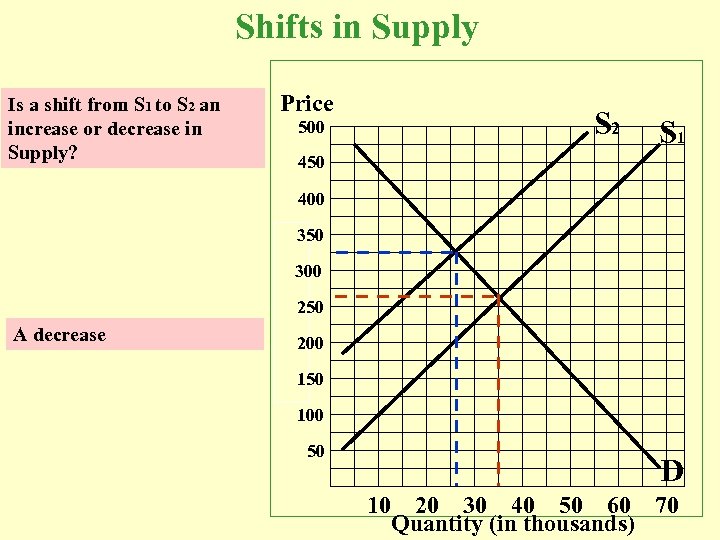 Shifts in Supply

Is a shift from $S_1$ to $S_2$ an increase or decrease in Supply?

A decrease

Price

500
450
400
350
300
250
200
150
100
50

$S_2$
$S_1$
D

10 20 30 40 50 60 70
Quantity (in thousands)